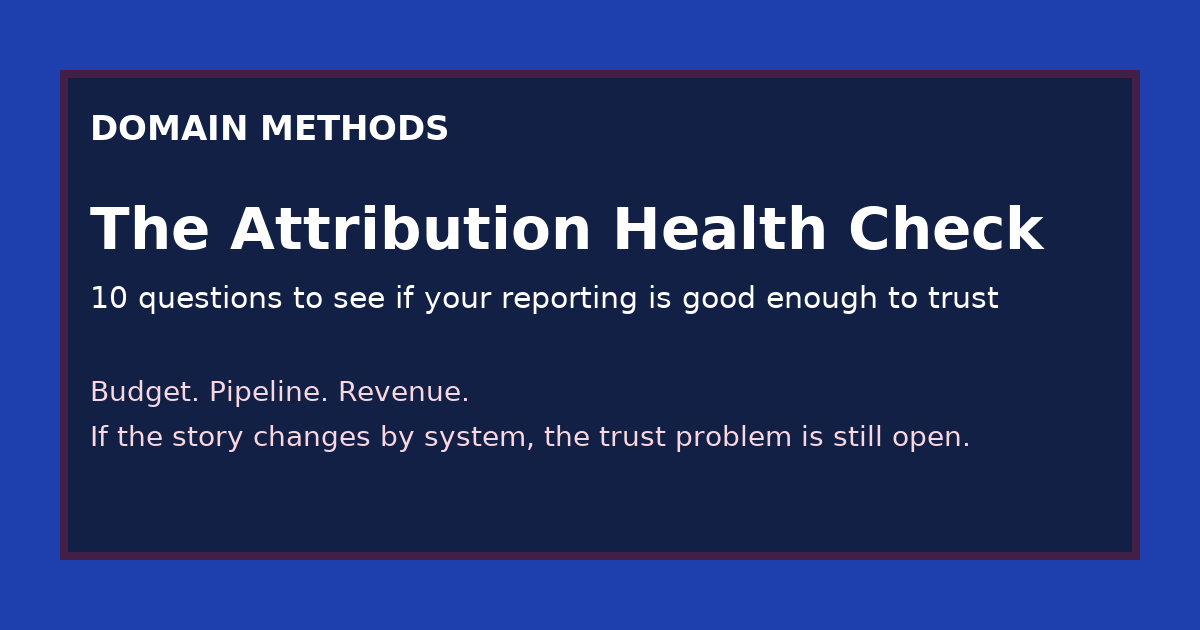 DOMAIN METHODS

The Attribution Health Check

10 questions to see if your reporting is good enough to trust

Budget. Pipeline. Revenue.
If the story changes by system, the trust problem is still open.